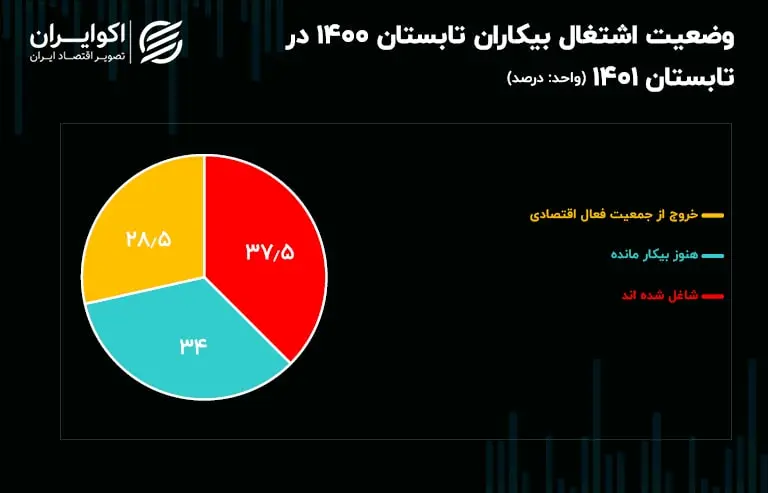 اکوایران
تصویر اقتصاد ایران

وضعیت اشتغال بیکاران تابستان ۱۴۰۰ در تابستان ۱۴۰۱ (واحد: درصد)

۲۸/۵
۳۷/۵
۳۴

خروج از جمعیت فعال اقتصادی
هنوز بیکار مانده
شاغل شده اند